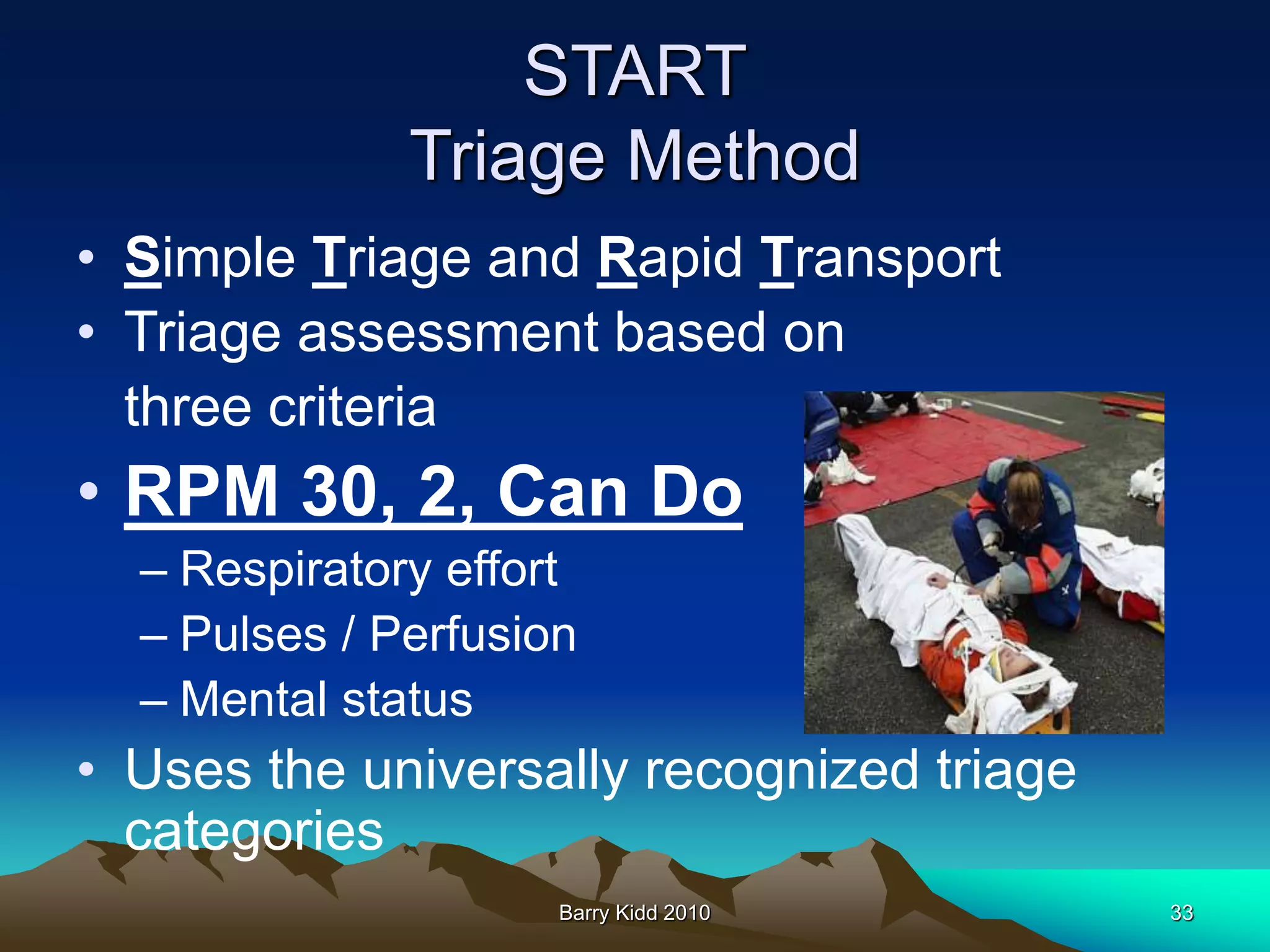 START
Triage Method

• Simple Triage and Rapid Transport
• Triage assessment based on three criteria
• RPM 30, 2, Can Do
– Respiratory effort
– Pulses / Perfusion
– Mental status
• Uses the universally recognized triage categories

Barry Kidd 2010

33